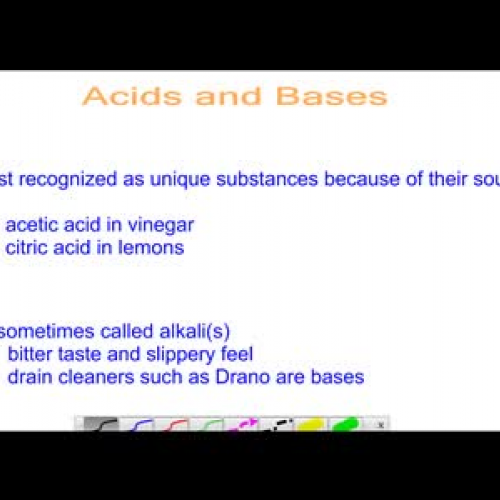 Acids and Bases

st recognized as unique substances because of their sou

acetic acid in vinegar
citric acid in lemons

sometimes called alkali(s)
bitter taste and slippery feel
drain cleaners such as Drano are bases

x